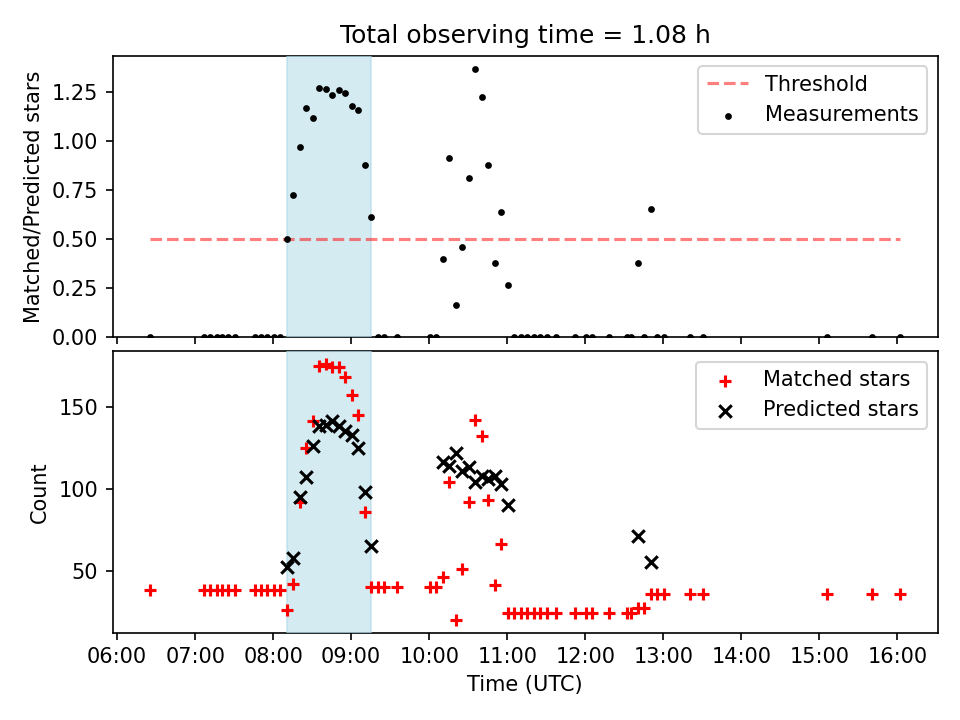 Total observing time = 1.08 h

Matched/Predicted stars

1.25
1.00
0.75
0.50
0.25
0.00

Threshold
Measurements

Count

150
100
50

Matched stars
Predicted stars

06:00 07:00 08:00 09:00 10:00 11:00 12:00 13:00 14:00 15:00 16:00

Time (UTC)